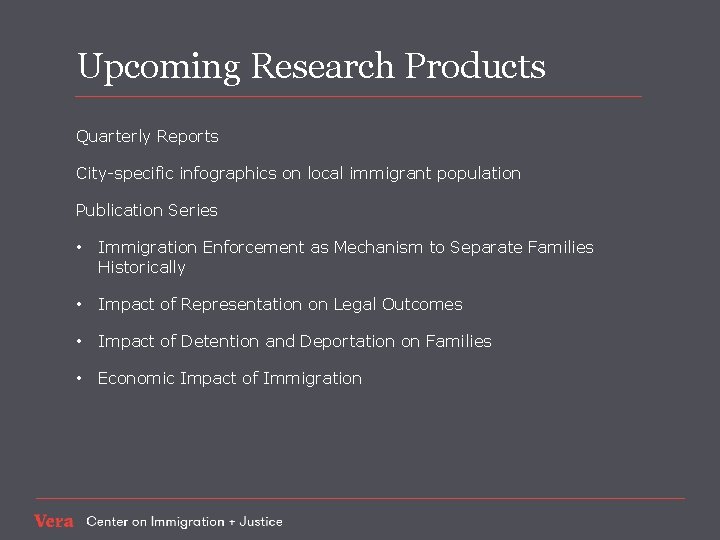 Upcoming Research Products

Quarterly Reports

City-specific infographics on local immigrant population

Publication Series

• Immigration Enforcement as Mechanism to Separate Families Historically

• Impact of Representation on Legal Outcomes

• Impact of Detention and Deportation on Families

• Economic Impact of Immigration

Vera Center on Immigration + Justice